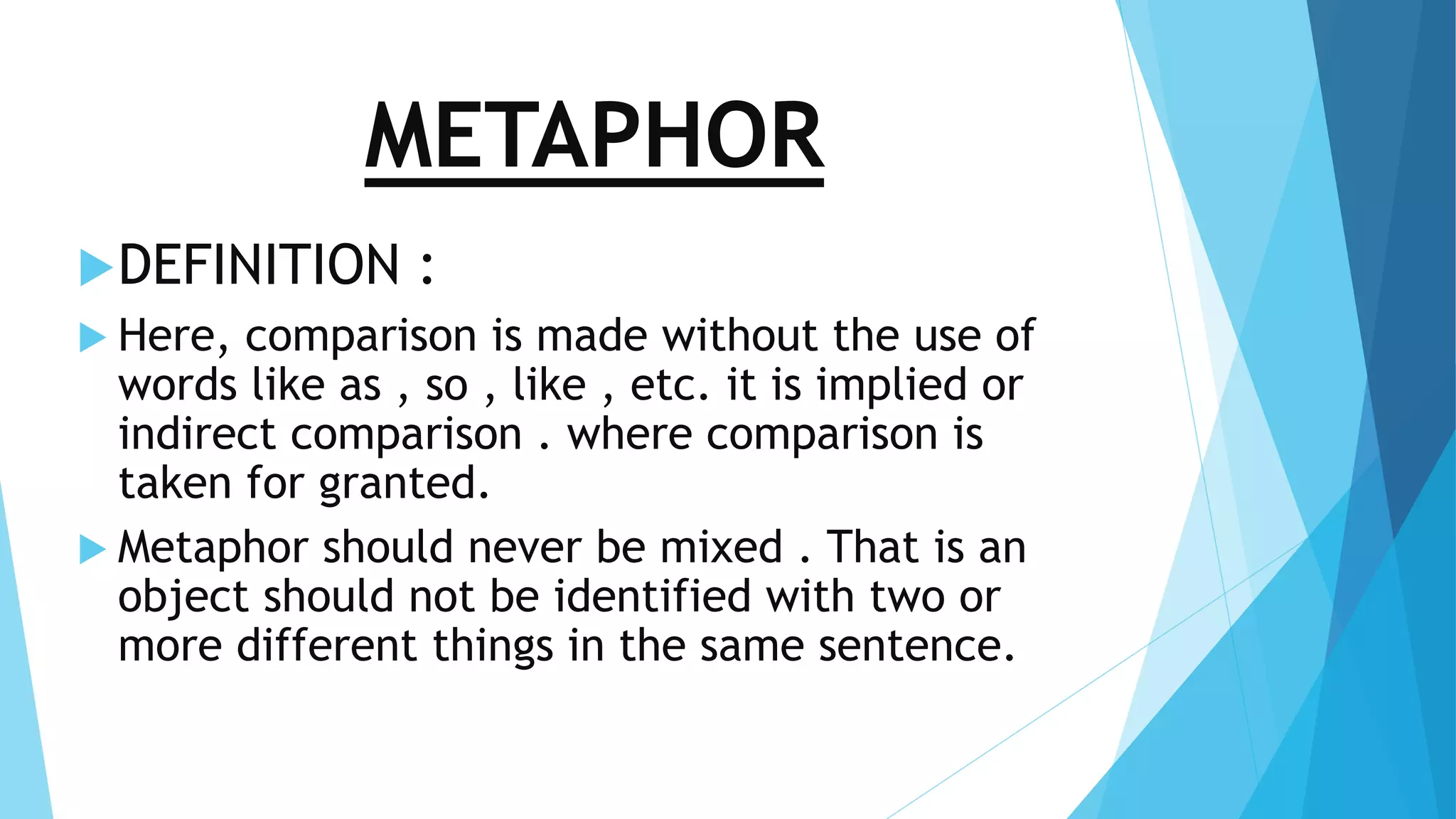 METAPHOR

DEFINITION :

Here, comparison is made without the use of words like as , so , like , etc. it is implied or indirect comparison . where comparison is taken for granted.

Metaphor should never be mixed . That is an object should not be identified with two or more different things in the same sentence.